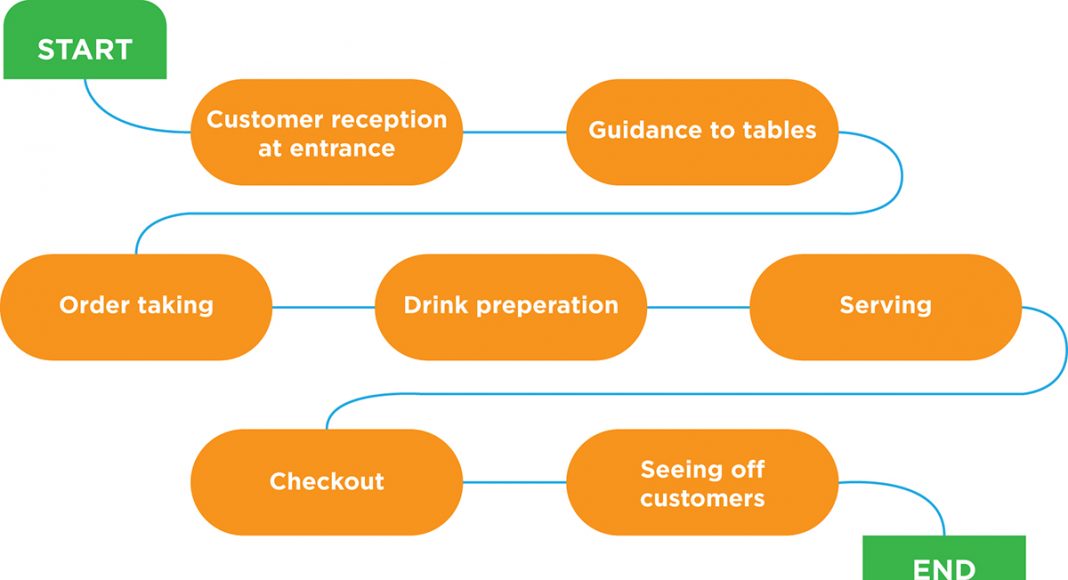 START

Customer reception at entrance

Guidance to tables

Order taking

Drink preperation

Serving

Checkout

Seeing off customers

END